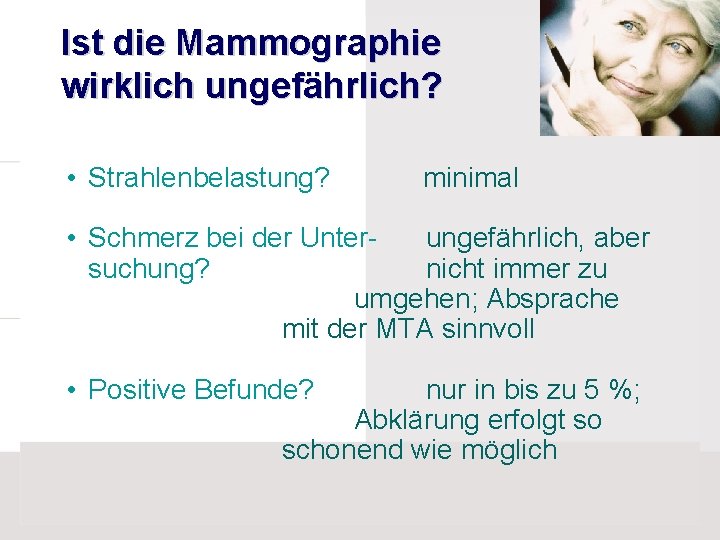 Ist die Mammographie wirklich ungefährlich?

• Strahlenbelastung? minimal

• Schmerz bei der Untersuchung? ungefährlich, aber nicht immer zu umgehen; Absprache mit der MTA sinnvoll

• Positive Befunde? nur in bis zu 5 %; Abklärung erfolgt so schonend wie möglich